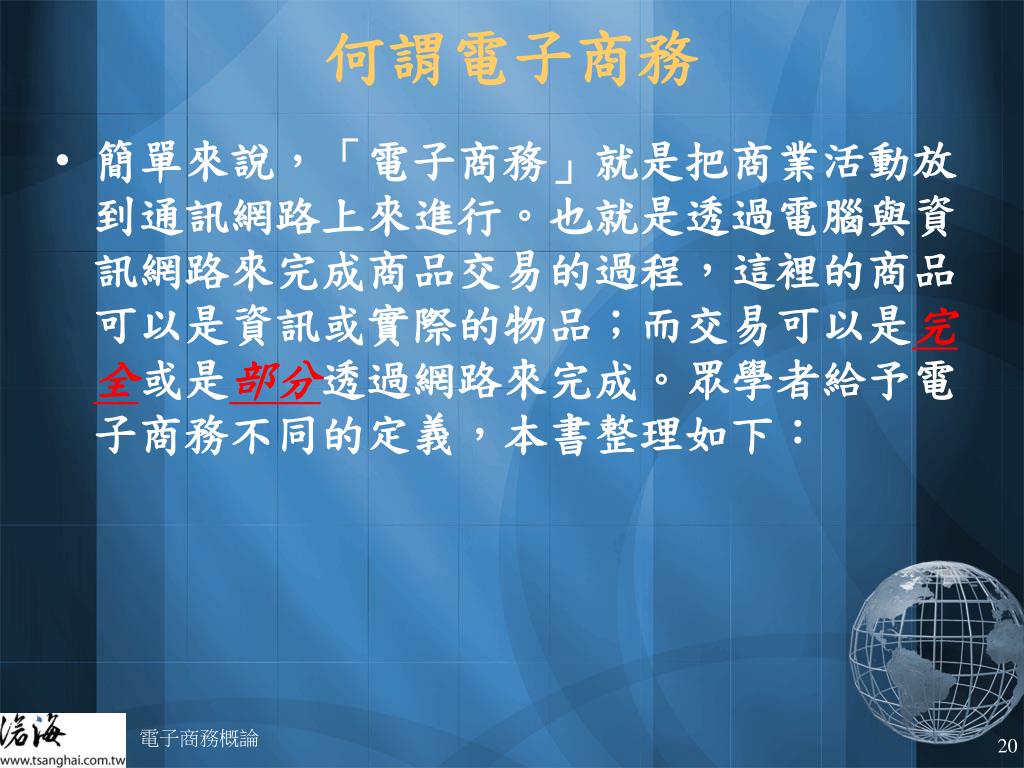 何謂電子商務

• 簡單來說，「電子商務」就是把商業活動放到通訊網路上來進行。也就是透過電腦與資訊網路來完成商品交易的過程，這裡的商品可以是資訊或實際的物品；而交易可以是完全或是部分透過網路來完成。眾學者給予電子商務不同的定義，本書整理如下：

滄海
www.tsanghai.com.tw

電子商務概論

20